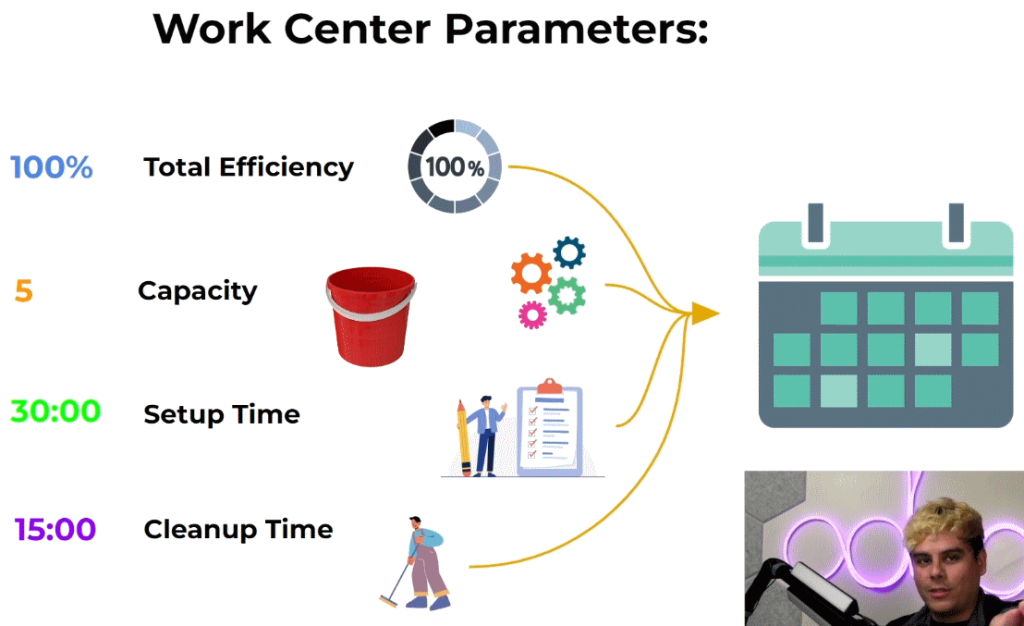 Work Center Parameters:

100% Total Efficiency

100%

5 Capacity

30:00 Setup Time

15:00 Cleanup Time